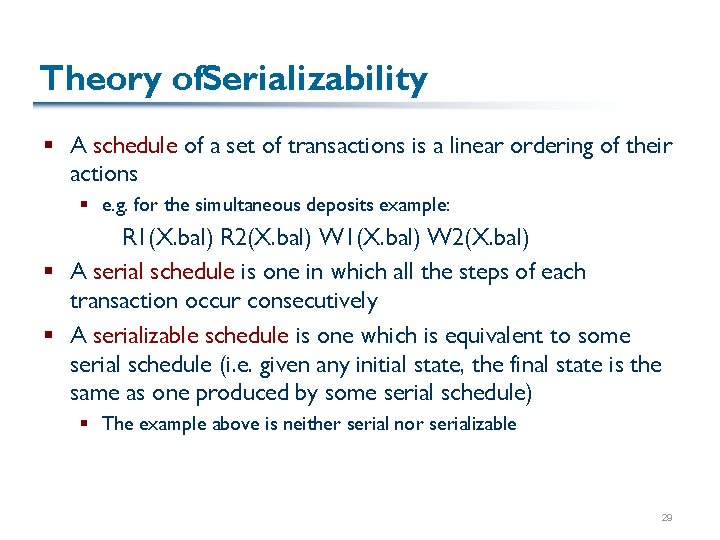 Theory ofSerializability

▪ A schedule of a set of transactions is a linear ordering of their actions

▪ e.g. for the simultaneous deposits example:

R1(X.bal) R2(X.bal) W1(X.bal) W2(X.bal)

▪ A serial schedule is one in which all the steps of each transaction occur consecutively

▪ A serializable schedule is one which is equivalent to some serial schedule (i.e. given any initial state, the final state is the same as one produced by some serial schedule)

▪ The example above is neither serial nor serializable

29